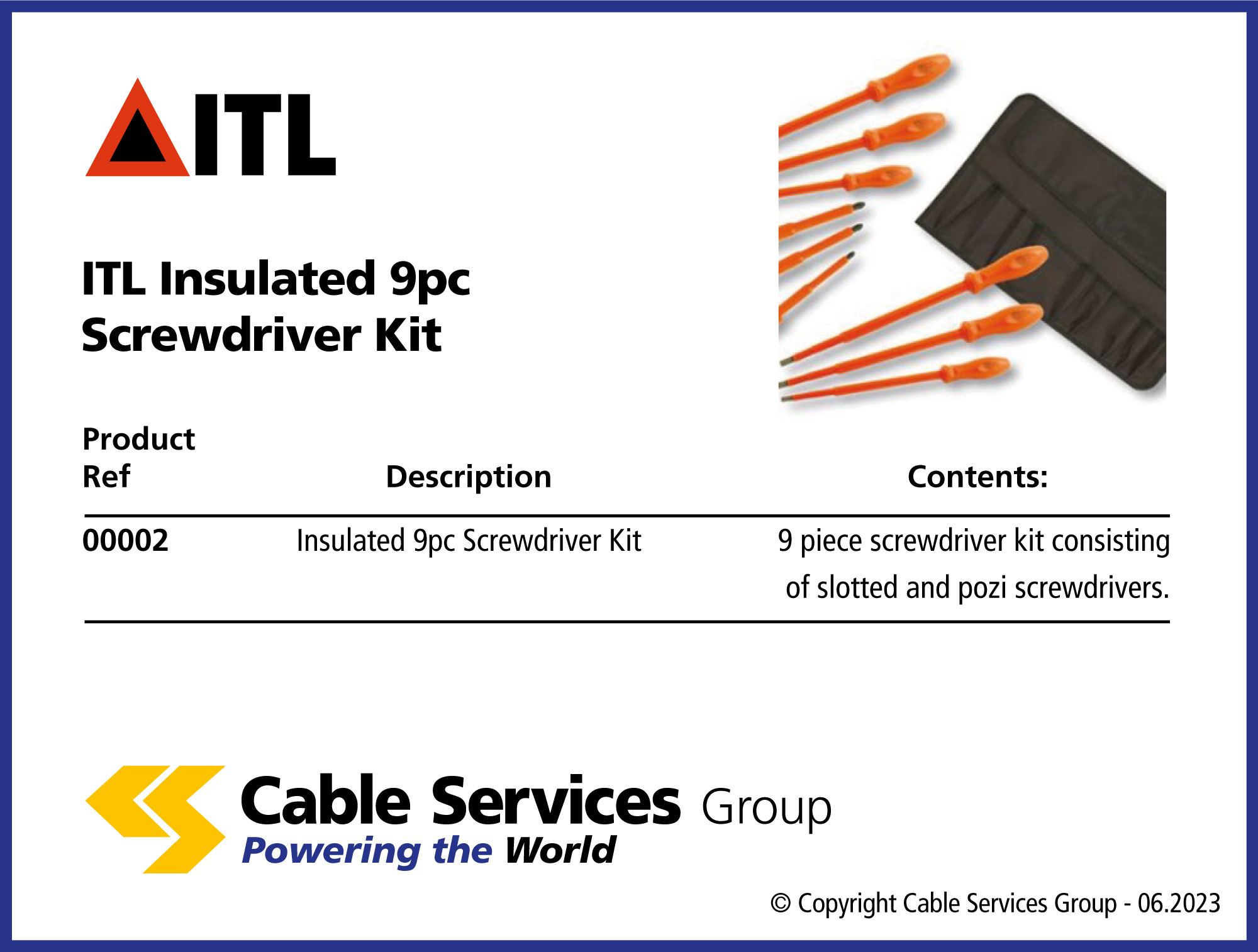 ITL

ITL Insulated 9pc Screwdriver Kit

| Product Ref | Description | Contents: |
|---|---|---|
| 00002 | Insulated 9pc Screwdriver Kit | 9 piece screwdriver kit consisting of slotted and pozi screwdrivers. |

Cable Services Group
Powering the World

© Copyright Cable Services Group - 06.2023